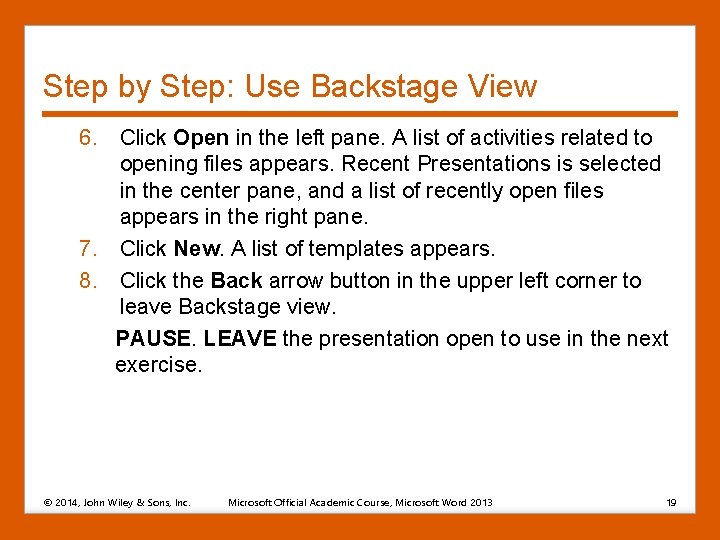 Step by Step: Use Backstage View

6. Click Open in the left pane. A list of activities related to opening files appears. Recent Presentations is selected in the center pane, and a list of recently open files appears in the right pane.

7. Click New. A list of templates appears.

8. Click the Back arrow button in the upper left corner to leave Backstage view.

PAUSE. LEAVE the presentation open to use in the next exercise.

© 2014, John Wiley & Sons, Inc. Microsoft Official Academic Course, Microsoft Word 2013 19